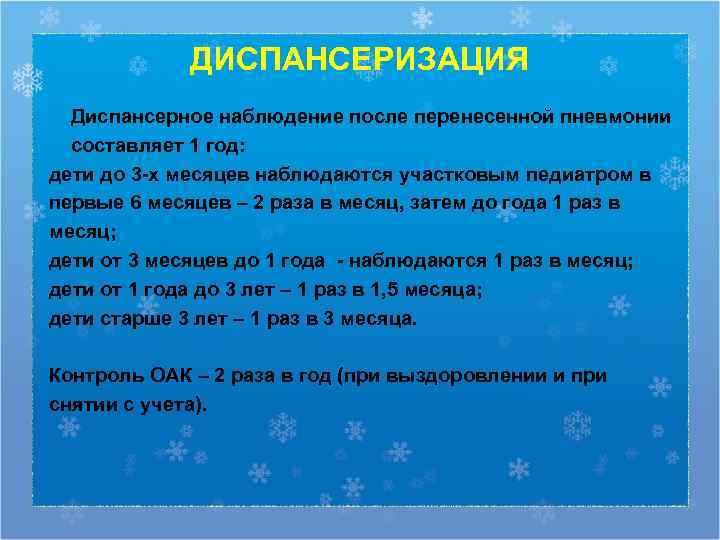 ДИСПАНСЕРИЗАЦИЯ

Диспансерное наблюдение после перенесенной пневмонии составляет 1 год:

дети до 3-х месяцев наблюдаются участковым педиатром в первые 6 месяцев – 2 раза в месяц, затем до года 1 раз в месяц;

дети от 3 месяцев до 1 года - наблюдаются 1 раз в месяц;

дети от 1 года до 3 лет – 1 раз в 1,5 месяца;

дети старше 3 лет – 1 раз в 3 месяца.

Контроль ОАК – 2 раза в год (при выздоровлении и при снятии с учета).